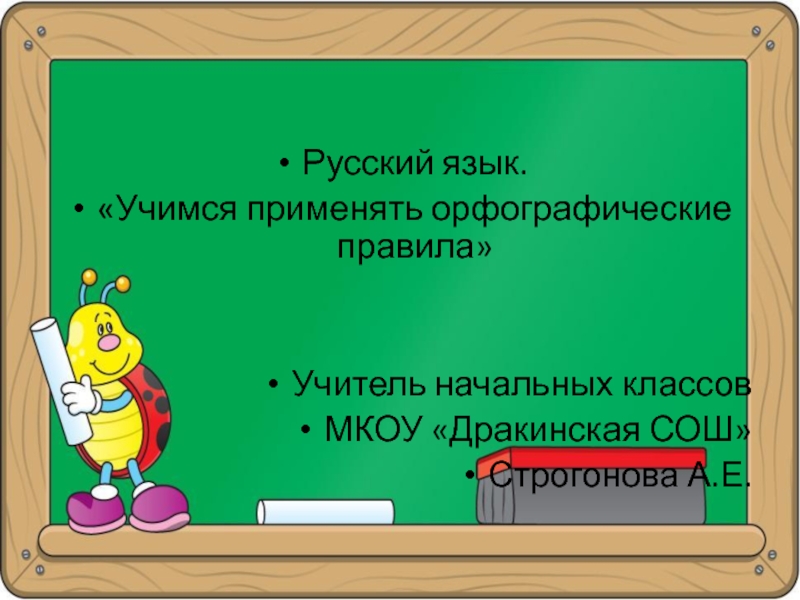 • Русский язык.
• «Учимся применять орфографические правила»

• Учитель начальных классов
• МКОУ «Дракинская СОШ»
• Строгонова А.Е.